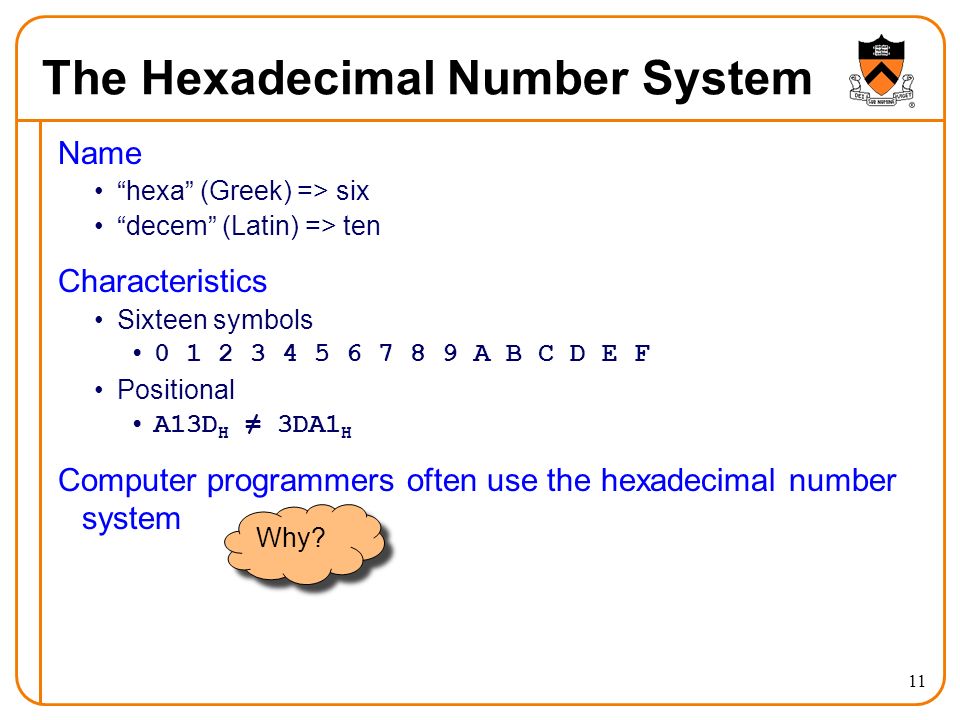 The Hexadecimal Number System

DEI SUB NUMINE VIGET

Name
• “hexa” (Greek) => six
• “decem” (Latin) => ten

Characteristics
• Sixteen symbols
• 0 1 2 3 4 5 6 7 8 9 A B C D E F
• Positional
• $A13D_H \neq 3DA1_H$

Computer programmers often use the hexadecimal number system

Why?

11